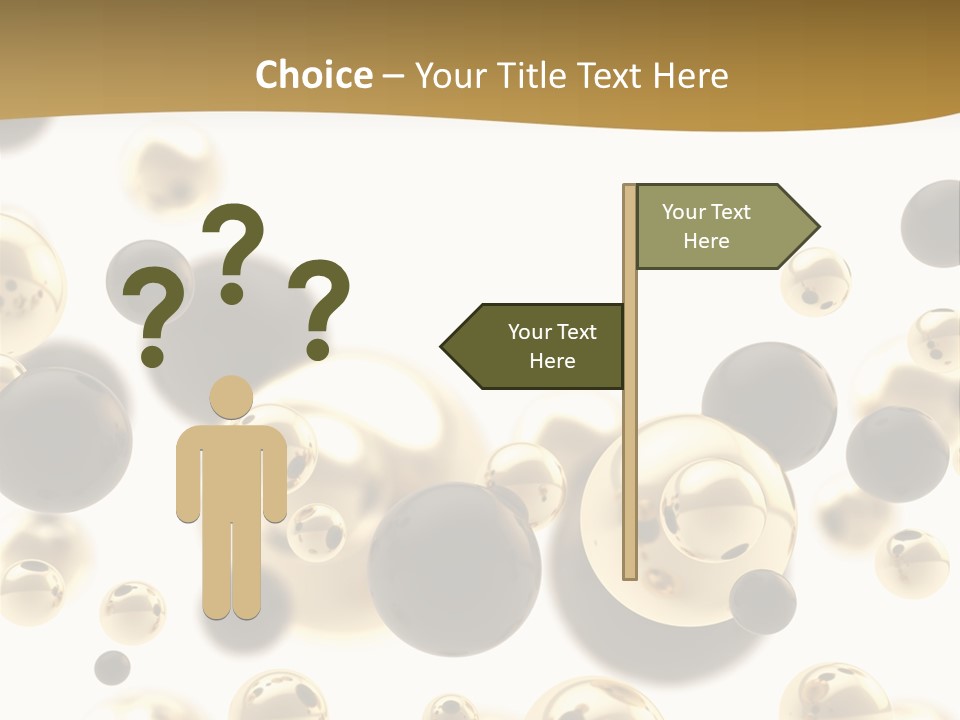 Choice – Your Title Text Here

? ? ?

Your Text Here

Your Text Here